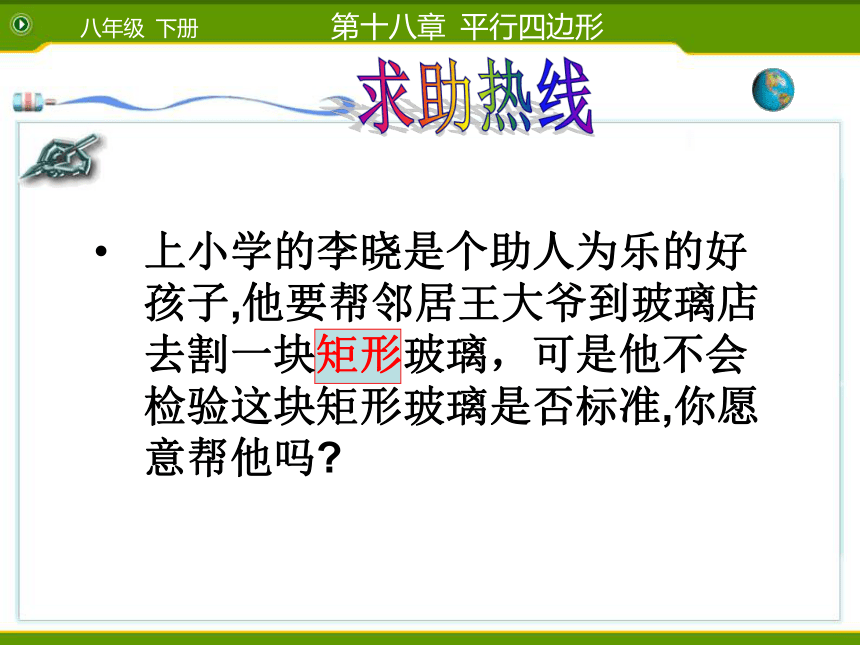 八年级 下册

第十八章 平行四边形

求助热线

• 上小学的李晓是个助人为乐的好孩子,他要帮邻居王大爷到玻璃店去割一块矩形玻璃，可是他不会检验这块矩形玻璃是否标准,你愿意帮他吗?